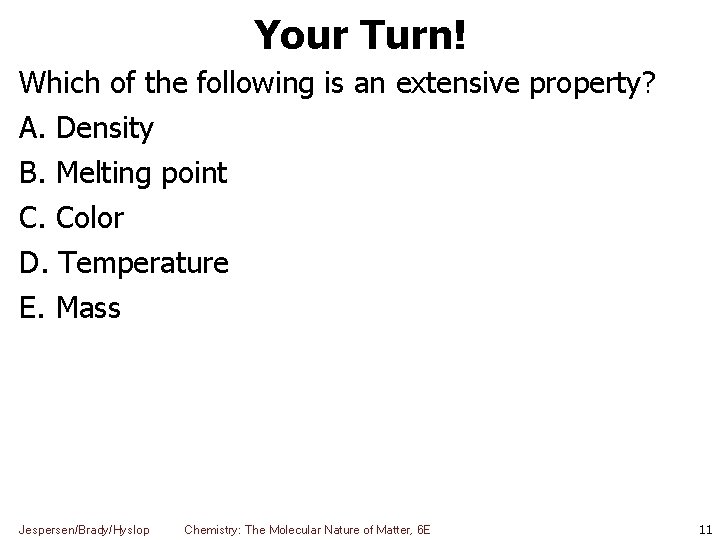 Your Turn!

Which of the following is an extensive property?

A. Density

B. Melting point

C. Color

D. Temperature

E. Mass

Jespersen/Brady/Hyslop Chemistry: The Molecular Nature of Matter, 6E 11